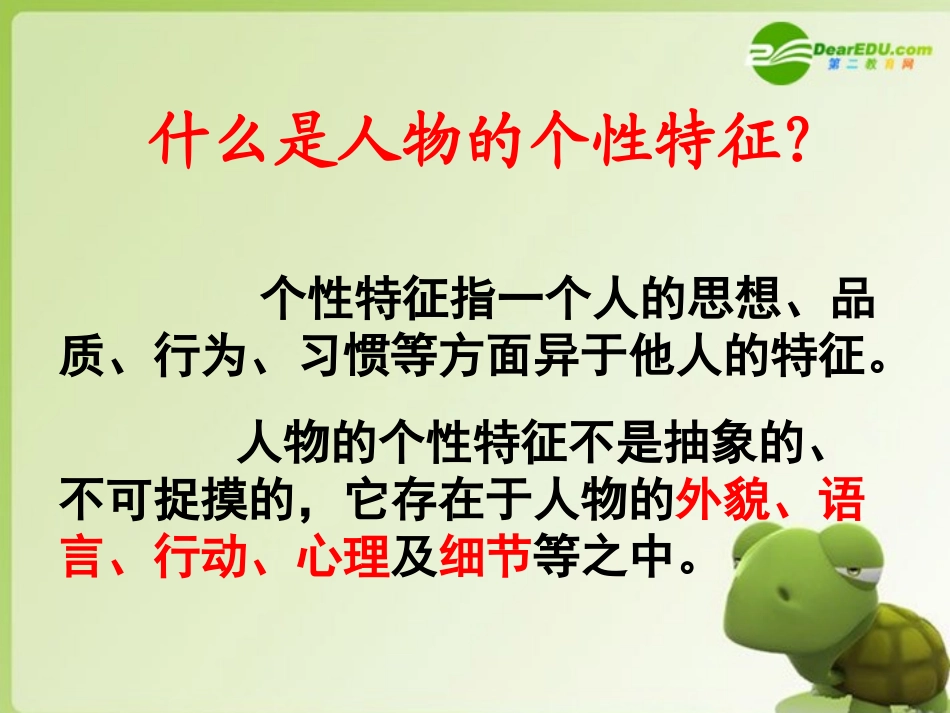 DearEDU.com
第二教育网

什么是人物的个性特征?

个性特征指一个人的思想、品质、行为、习惯等方面异于他人的特征。

人物的个性特征不是抽象的、不可捉摸的，它存在于人物的外貌、语言、行动、心理及细节等之中。